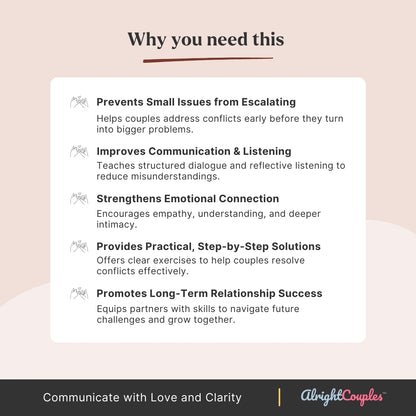 Why you need this

Prevents Small Issues from Escalating

Helps couples address conflicts early before they turn into bigger problems.

Improves Communication & Listening

Teaches structured dialogue and reflective listening to reduce misunderstandings.

Strengthens Emotional Connection

Encourages empathy, understanding, and deeper intimacy.

Provides Practical, Step-by-Step Solutions

Offers clear exercises to help couples resolve conflicts effectively.

Promotes Long-Term Relationship Success

Equips partners with skills to navigate future challenges and grow together.

Communicate with Love and Clarity

AlrightCouples™